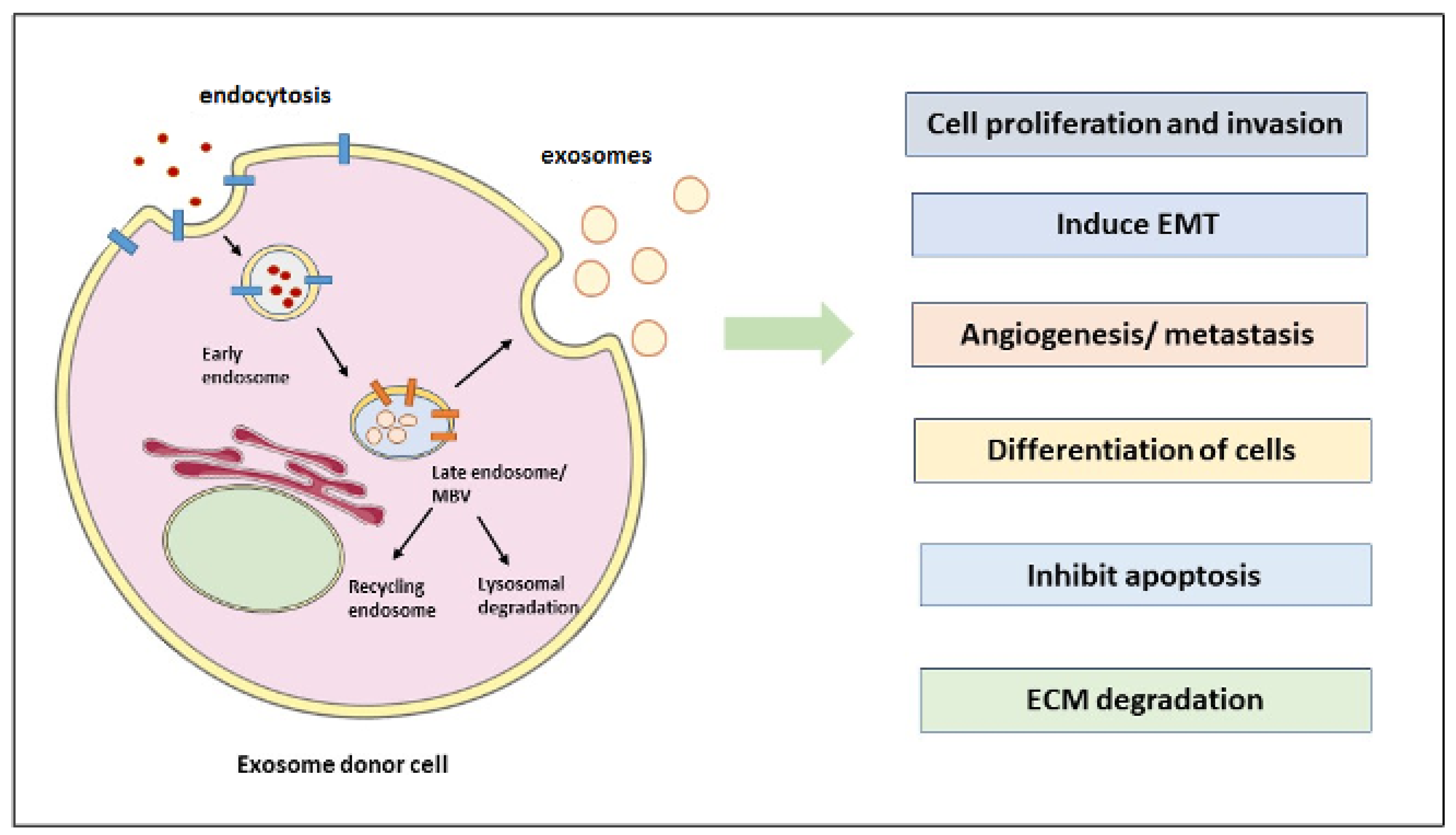 endocytosis

exosomes

Early endosome

Late endosome/ MBV

Recycling endosome

Lysosomal degradation

Exosome donor cell

Cell proliferation and invasion

Induce EMT

Angiogenesis/ metastasis

Differentiation of cells

Inhibit apoptosis

ECM degradation